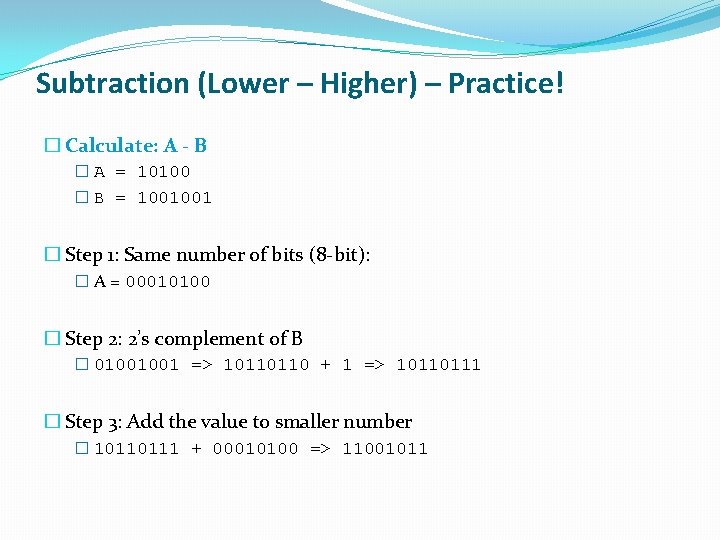 Subtraction (Lower – Higher) – Practice!

☐ Calculate: A - B
☐ A = 10100
☐ B = 1001001

☐ Step 1: Same number of bits (8-bit):
☐ A = 00010100

☐ Step 2: 2's complement of B
☐ 01001001 => 10110110 + 1 => 10110111

☐ Step 3: Add the value to smaller number
☐ 10110111 + 00010100 => 11001011